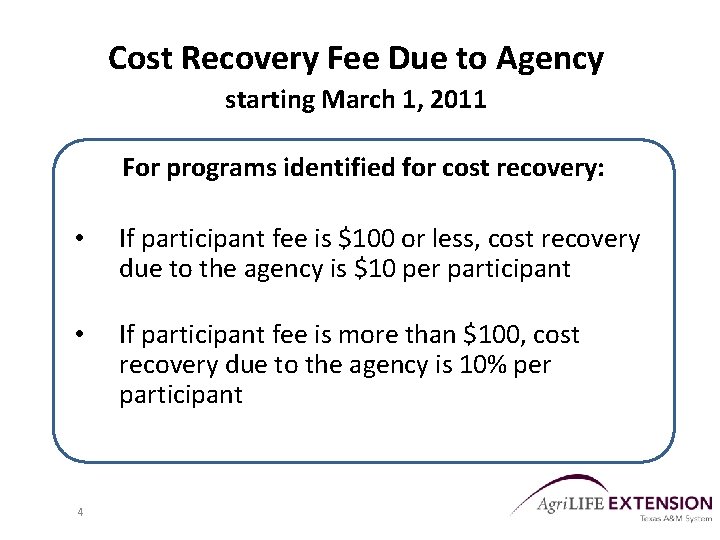 Cost Recovery Fee Due to Agency
starting March 1, 2011

For programs identified for cost recovery:

• If participant fee is \$100 or less, cost recovery due to the agency is \$10 per participant

• If participant fee is more than \$100, cost recovery due to the agency is 10% per participant

4

AgriLIFE EXTENSION
Texas A&M System